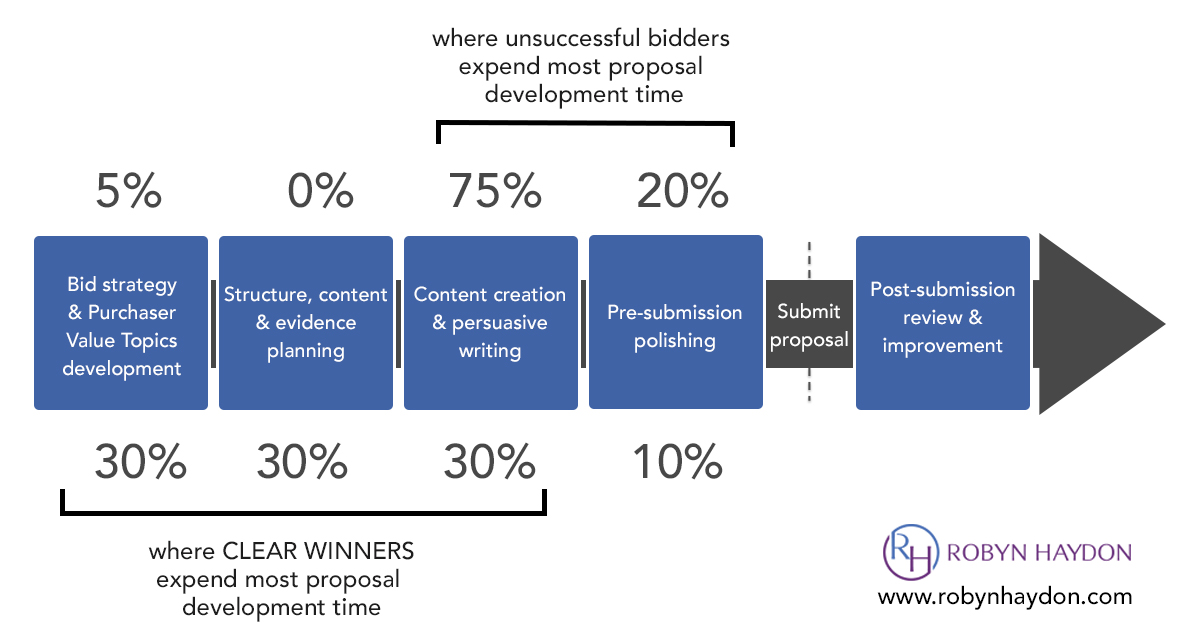 where unsuccessful bidders expend most proposal development time

5%

0%

75%

20%

Bid strategy & Purchaser Value Topics development

Structure, content & evidence planning

Content creation & persuasive writing

Pre-submission polishing

Submit proposal

Post-submission review & improvement

30%

30%

30%

10%

where CLEAR WINNERS expend most proposal development time

RH ROBYN HAYDON

www.robynhaydon.com